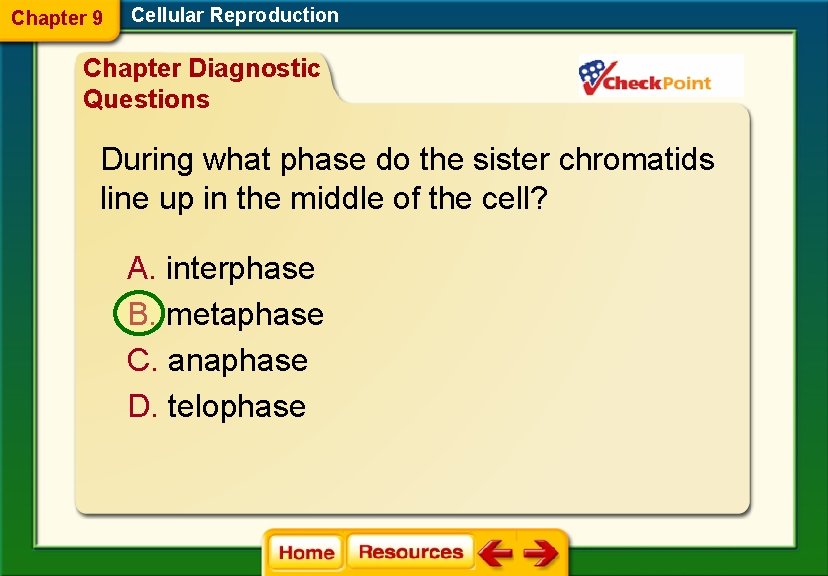 Chapter 9 Cellular Reproduction

Chapter Diagnostic Questions

CheckPoint

During what phase do the sister chromatids line up in the middle of the cell?

A. interphase
B. metaphase
C. anaphase
D. telophase

Home Resources